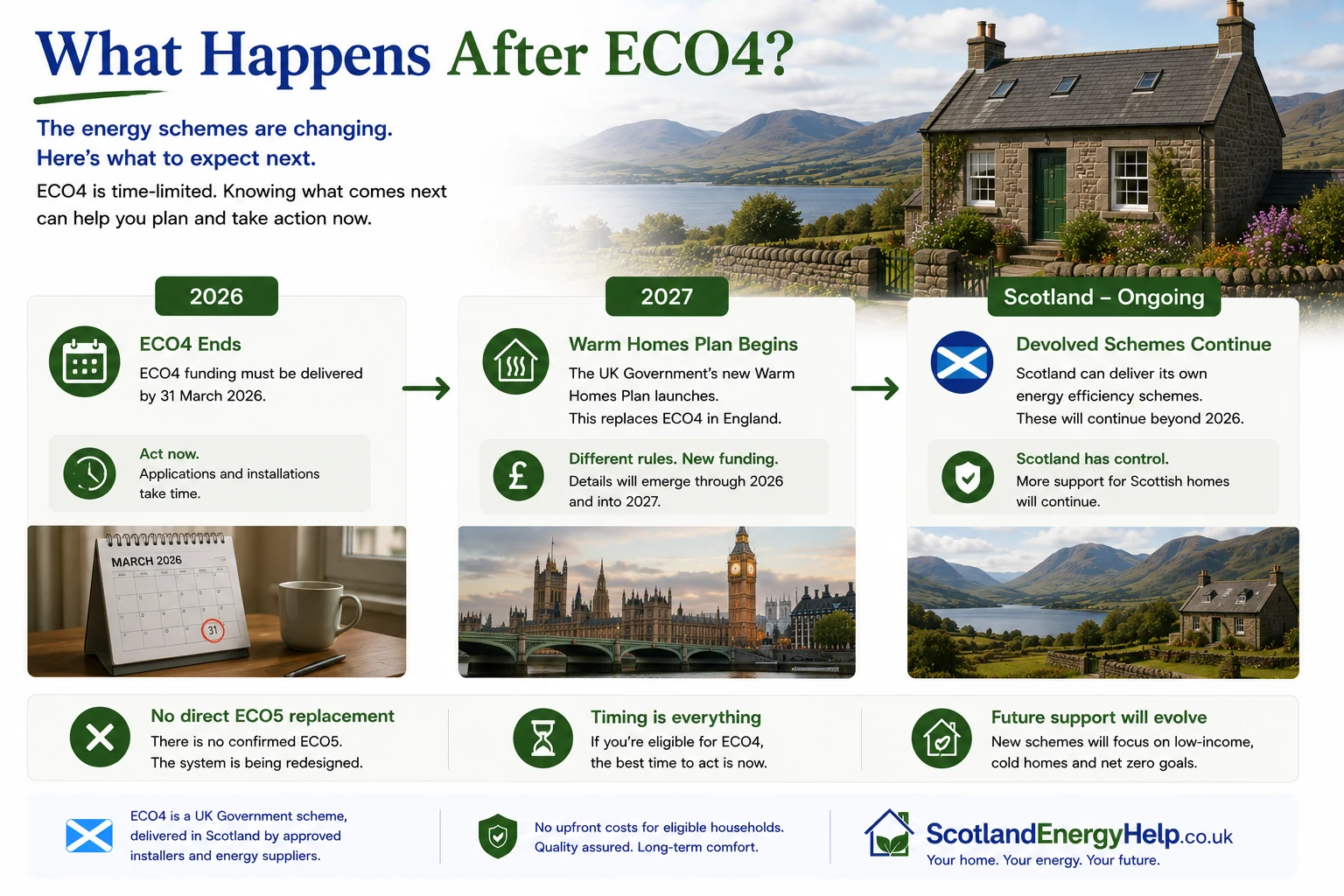 What Happens After ECO4?

The energy schemes are changing.
Here's what to expect next.

ECO4 is time-limited. Knowing what comes next can help you plan and take action now.

2026

ECO4 Ends
ECO4 funding must be delivered by 31 March 2026.

Act now.
Applications and installations take time.

MARCH 2026

31

2027

Warm Homes Plan Begins
The UK Government's new Warm Homes Plan launches.
This replaces ECO4 in England.

Different rules. New funding.
Details will emerge through 2026 and into 2027.

Scotland – Ongoing

Devolved Schemes Continue
Scotland can deliver its own energy efficiency schemes.
These will continue beyond 2026.

Scotland has control.
More support for Scottish homes will continue.

No direct ECO5 replacement
There is no confirmed ECO5.
The system is being redesigned.

Timing is everything
If you're eligible for ECO4, the best time to act is now.

Future support will evolve
New schemes will focus on low-income, cold homes and net zero goals.

ECO4 is a UK Government scheme, delivered in Scotland by approved installers and energy suppliers.

No upfront costs for eligible households.
Quality assured. Long-term comfort.

ScotlandEnergyHelp.co.uk
Your home. Your energy. Your future.